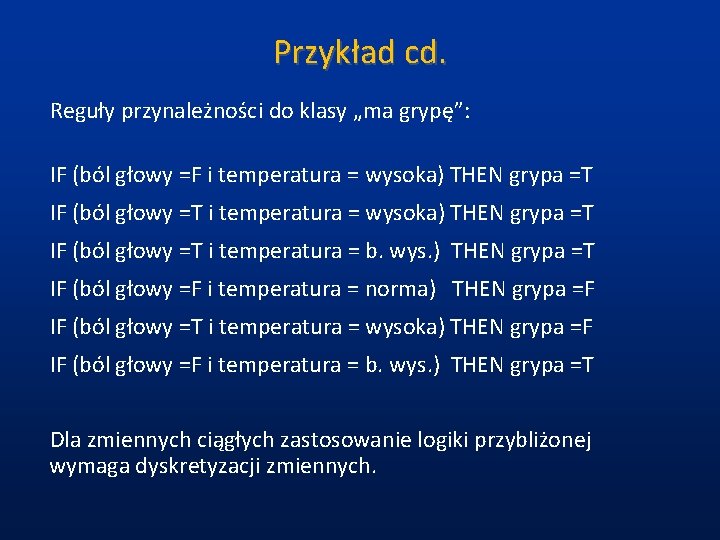 Przykład cd.

Reguły przynależności do klasy „ma grypę”:

IF (ból głowy =F i temperatura = wysoka) THEN grypa =T

IF (ból głowy =T i temperatura = wysoka) THEN grypa =T

IF (ból głowy =T i temperatura = b. wys.) THEN grypa =T

IF (ból głowy =F i temperatura = norma) THEN grypa =F

IF (ból głowy =T i temperatura = wysoka) THEN grypa =F

IF (ból głowy =F i temperatura = b. wys.) THEN grypa =T

Dla zmiennych ciągłych zastosowanie logiki przybliżonej wymaga dyskretyzacji zmiennych.